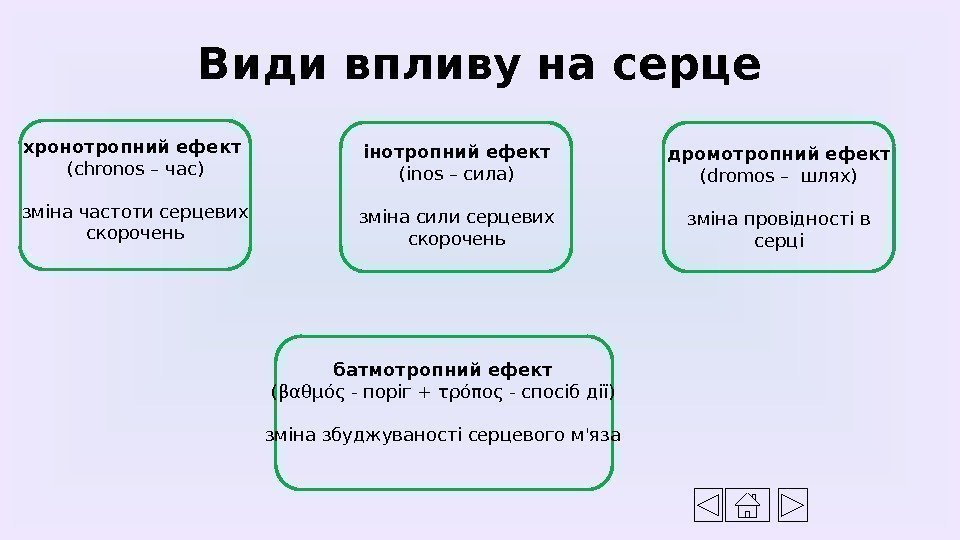 Види впливу на серце

хронотропний ефект
(chronos – час)

зміна частоти серцевих скорочень

інотропний ефект
(inos – сила)

зміна сили серцевих скорочень

дромотропний ефект
(dromos – шлях)

зміна провідності в серці

батмотропний ефект
(βαθμός - поріг + τρόπος - спосіб дії)

зміна збуджуваності серцевого м'яза